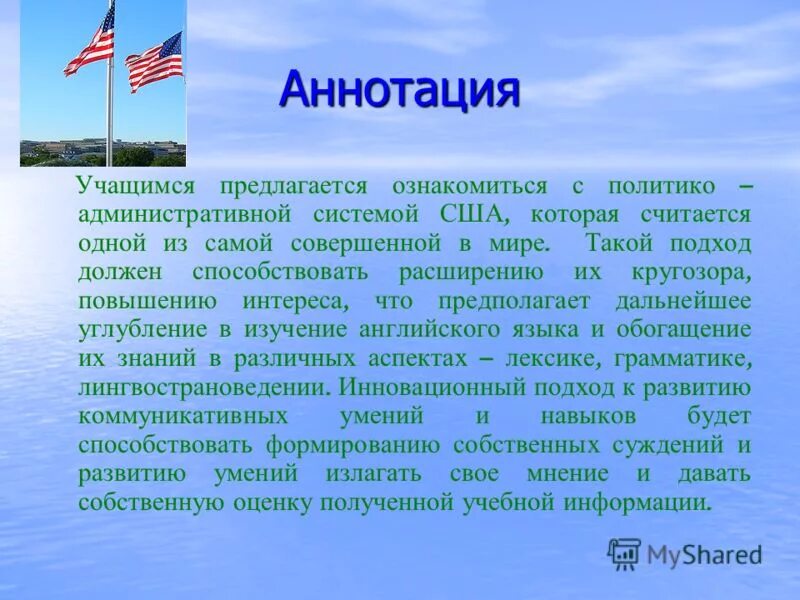 Аннотация

Учащимся предлагается ознакомиться с политико – административной системой США, которая считается одной из самой совершенной в мире. Такой подход должен способствовать расширению их кругозора, повышению интереса, что предполагает дальнейшее углубление в изучение английского языка и обогащение их знаний в различных аспектах – лексике, грамматике, лингвострановедении. Инновационный подход к развитию коммуникативных умений и навыков будет способствовать формированию собственных суждений и развитию умений излагать свое мнение и давать собственную оценку полученной учебной информации.

MyShared